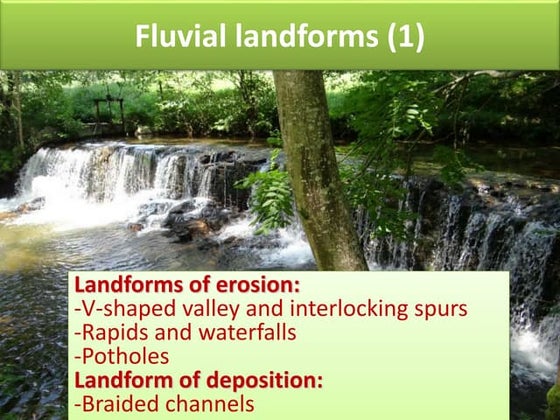 Fluvial landforms (1)

Landforms of erosion:
-V-shaped valley and interlocking spurs
-Rapids and waterfalls
-Potholes
Landform of deposition:
-Braided channels